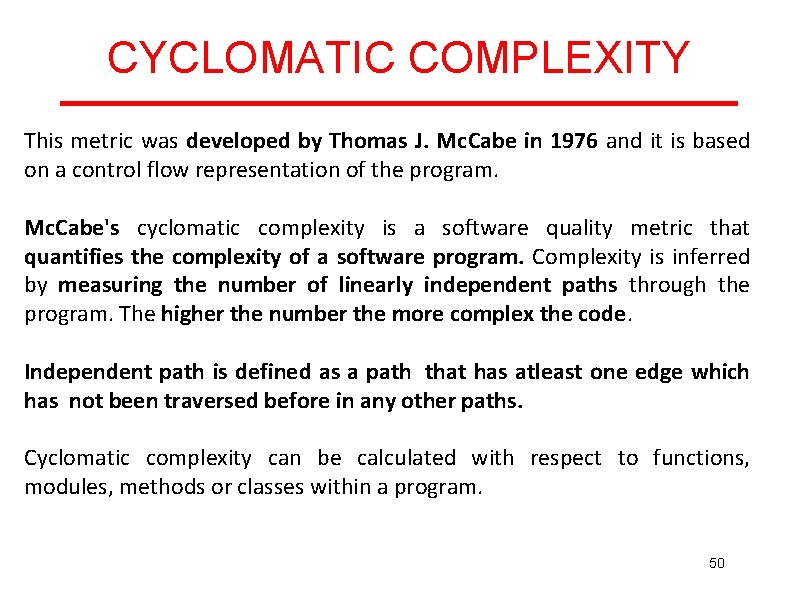 CYCLOMATIC COMPLEXITY

This metric was developed by Thomas J. McCabe in 1976 and it is based on a control flow representation of the program.

McCabe's cyclomatic complexity is a software quality metric that quantifies the complexity of a software program. Complexity is inferred by measuring the number of linearly independent paths through the program. The higher the number the more complex the code.

Independent path is defined as a path that has atleast one edge which has not been traversed before in any other paths.

Cyclomatic complexity can be calculated with respect to functions, modules, methods or classes within a program.

50